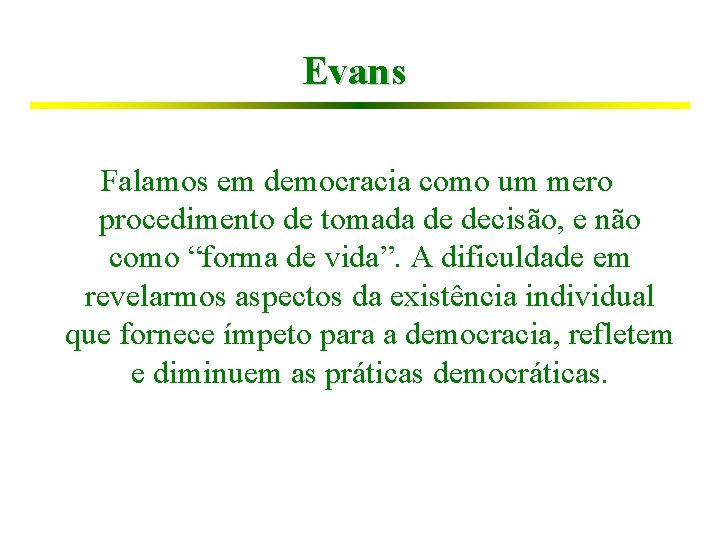 Evans

Falamos em democracia como um mero procedimento de tomada de decisão, e não como “forma de vida”. A dificuldade em revelarmos aspectos da existência individual que fornece ímpeto para a democracia, refletem e diminuem as práticas democráticas.